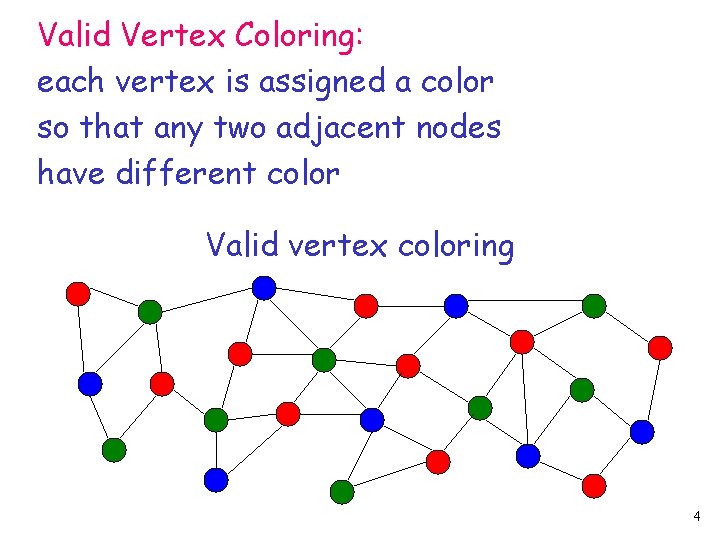 Valid Vertex Coloring:
each vertex is assigned a color so that any two adjacent nodes have different color

Valid vertex coloring

4